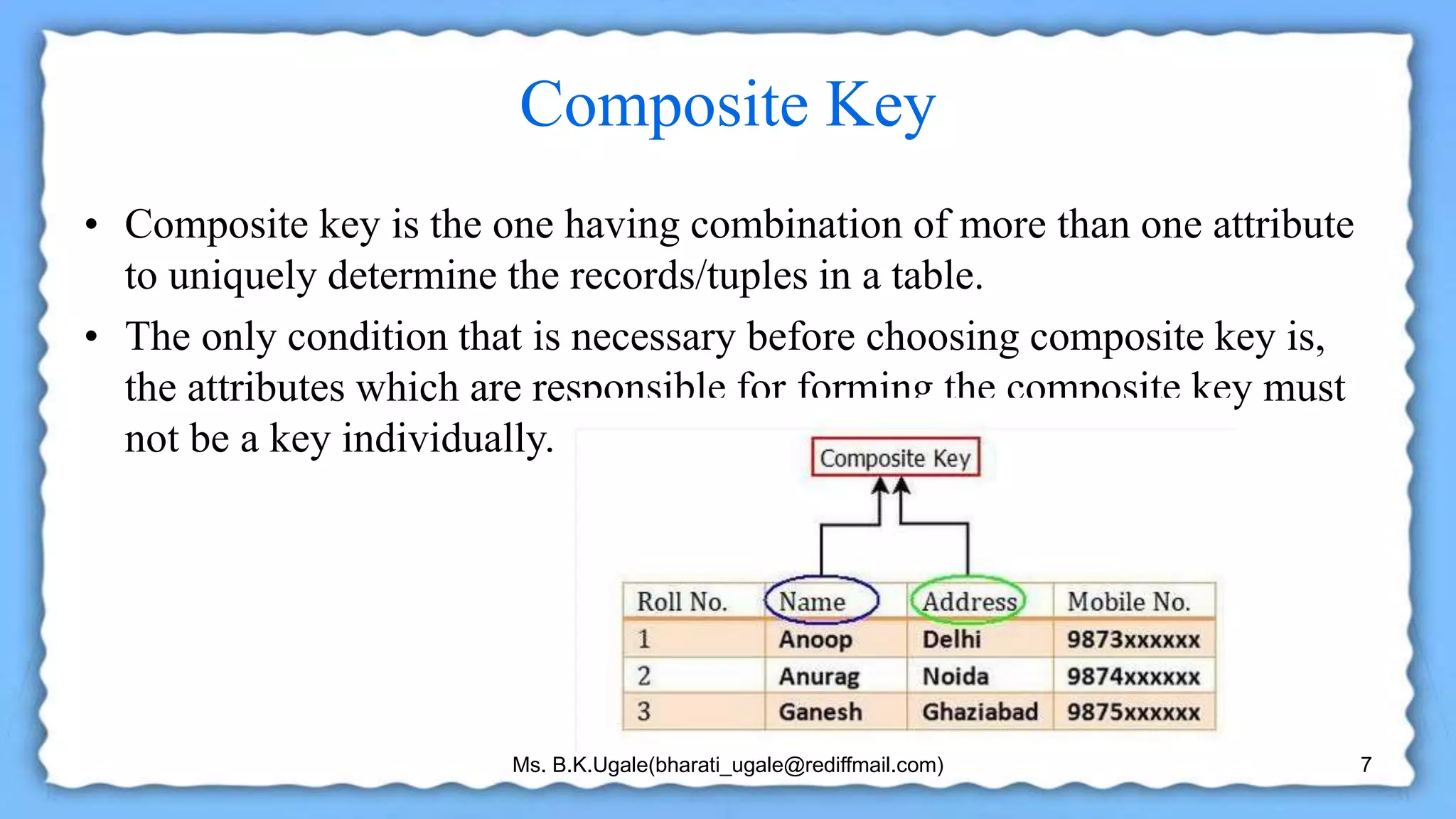 Composite Key

• Composite key is the one having combination of more than one attribute to uniquely determine the records/tuples in a table.

• The only condition that is necessary before choosing composite key is, the attributes which are responsible for forming the composite key must not be a key individually.

Composite Key

| Roll No. | Name | Address | Mobile No. |
|---|---|---|---|
| 1 | Anoop | Delhi | 9873xxxxxx |
| 2 | Anurag | Noida | 9874xxxxxx |
| 3 | Ganesh | Ghaziabad | 9875xxxxxx |

Ms. B.K.Ugale(bharati_ugale@rediffmail.com)

7